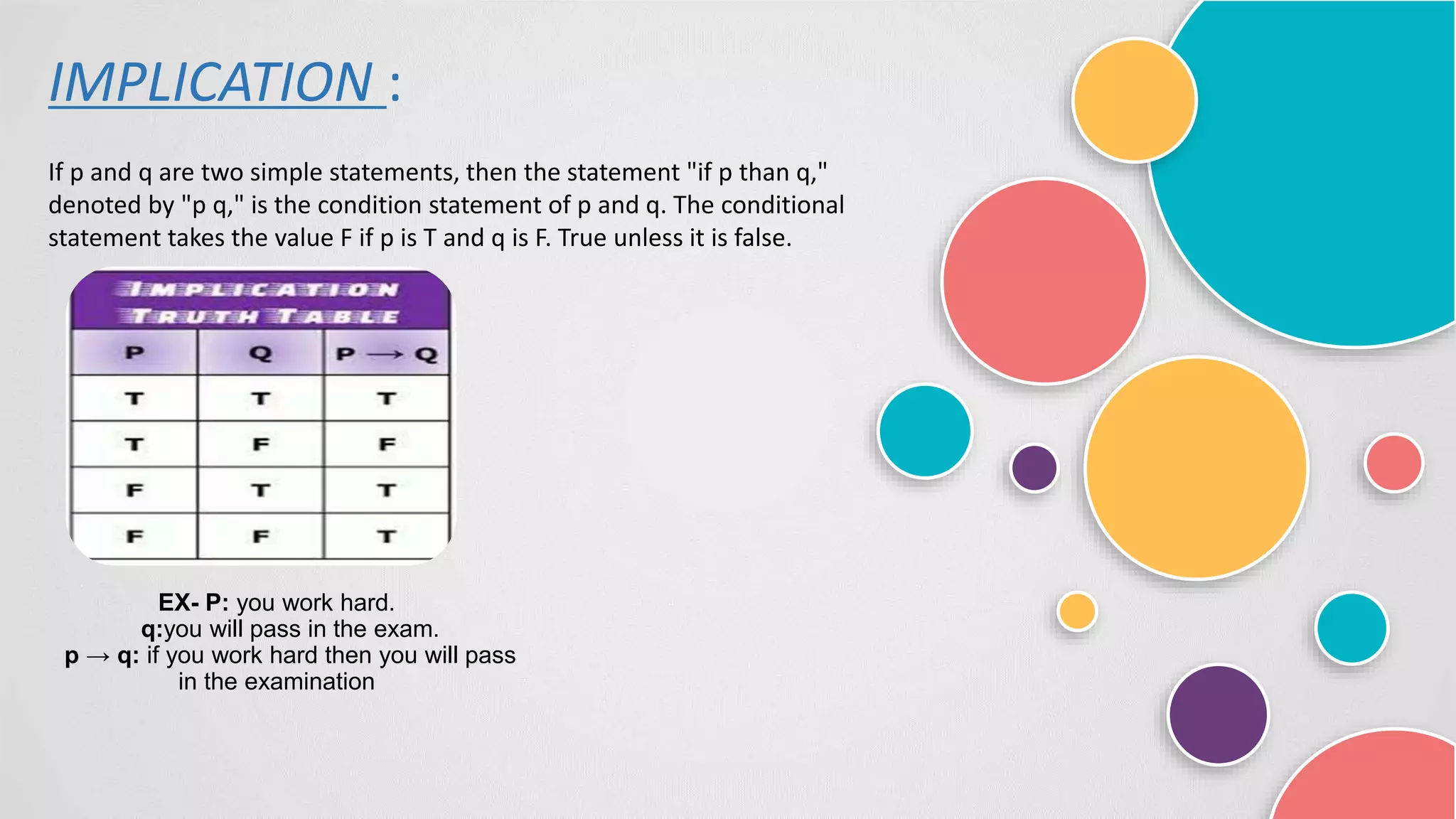 IMPLICATION :

If p and q are two simple statements, then the statement "if p than q," denoted by "p q," is the condition statement of p and q. The conditional statement takes the value F if p is T and q is F. True unless it is false.

IMPLICATION
TRUTH TABLE

| P | Q | $P \rightarrow Q$ |
|---|---|---|
| T | T | T |
| T | F | F |
| F | T | T |
| F | F | T |

EX- P: you work hard.
q:you will pass in the exam.
$p \rightarrow q$: if you work hard then you will pass in the examination